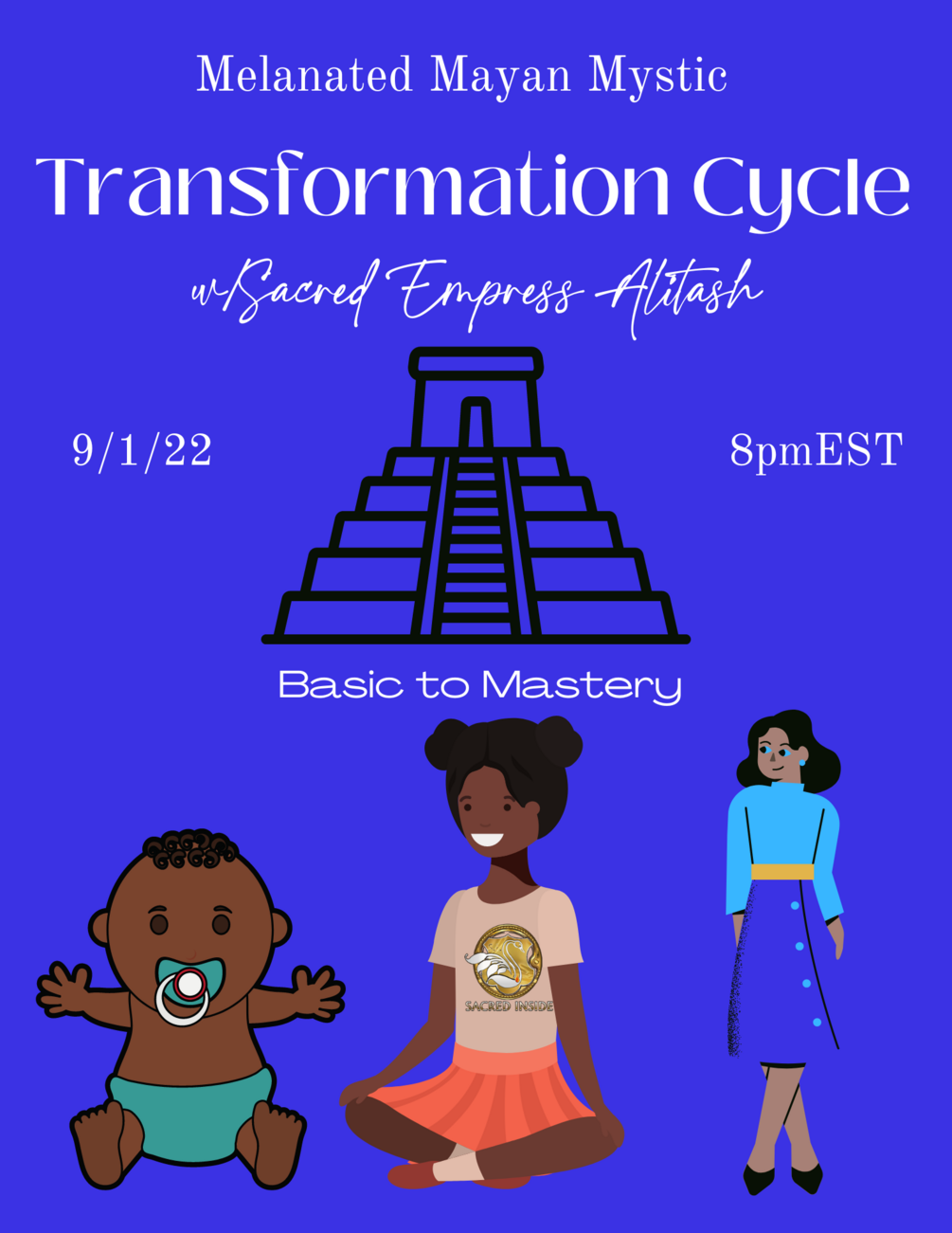 Melanated Mayan Mystic

Transformation Cycle

w/Sacred Empress Alitash

9/1/22

8pmEST

Basic to Mastery

SACRED INSIDE